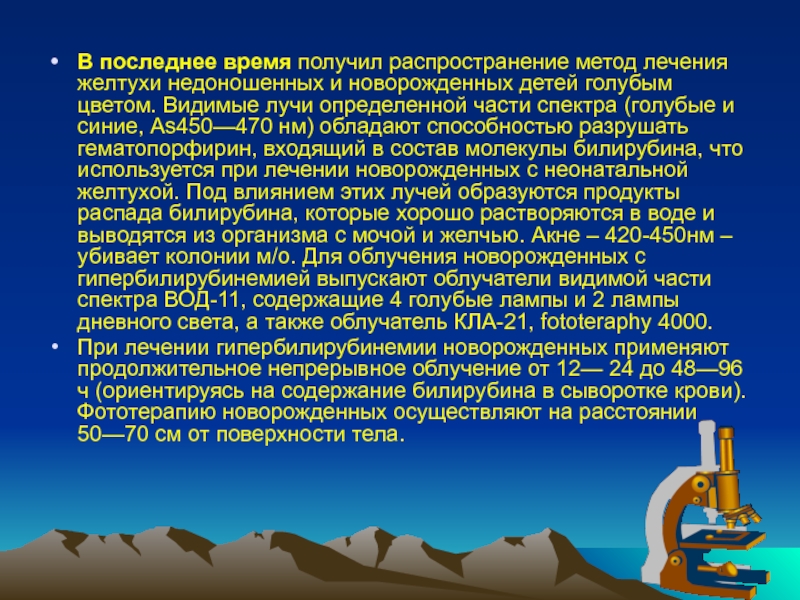 • В последнее время получил распространение метод лечения желтухи недоношенных и новорожденных детей голубым цветом. Видимые лучи определенной части спектра (голубые и синие, As450—470 нм) обладают способностью разрушать гематопорфирин, входящий в состав молекулы билирубина, что используется при лечении новорожденных с неонатальной желтухой. Под влиянием этих лучей образуются продукты распада билирубина, которые хорошо растворяются в воде и выводятся из организма с мочой и желчью. Акне – 420-450нм – убивает колонии м/о. Для облучения новорожденных с гипербилирубинемией выпускают облучатели видимой части спектра ВОД-11, содержащие 4 голубые лампы и 2 лампы дневного света, а также облучатель КЛА-21, fototeraphy 4000.

• При лечении гипербилирубинемии новорожденных применяют продолжительное непрерывное облучение от 12— 24 до 48—96 ч (ориентируясь на содержание билирубина в сыворотке крови). Фототерапию новорожденных осуществляют на расстоянии 50—70 см от поверхности тела.